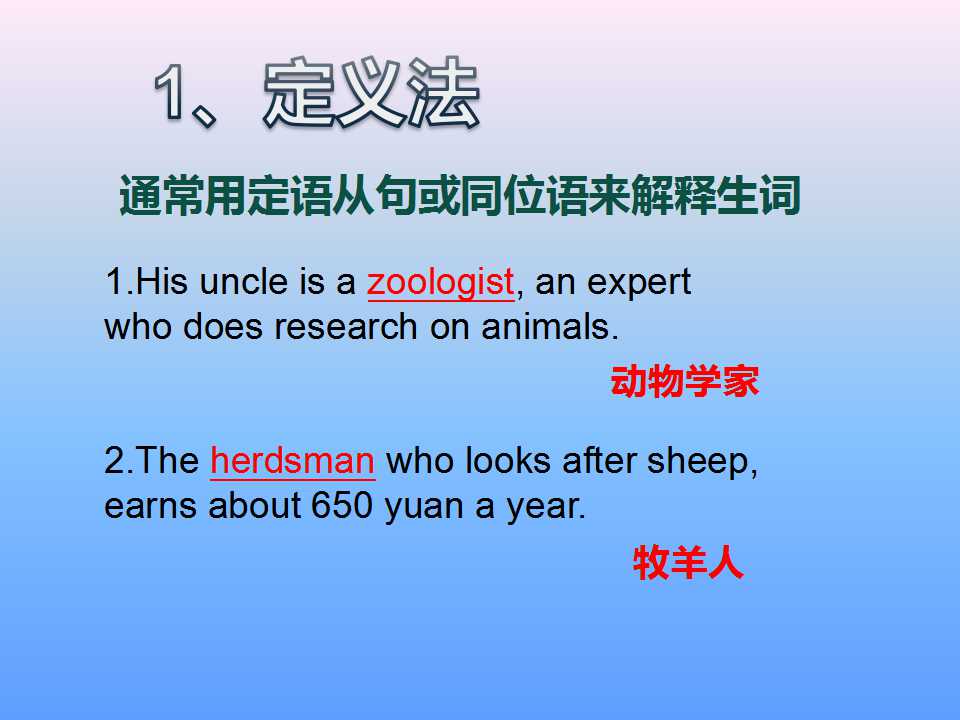 1、定义法

通常用定语从句或同位语来解释生词

1.His uncle is a zoologist, an expert who does research on animals.

动物学家

2.The herdsman who looks after sheep, earns about 650 yuan a year.

牧羊人